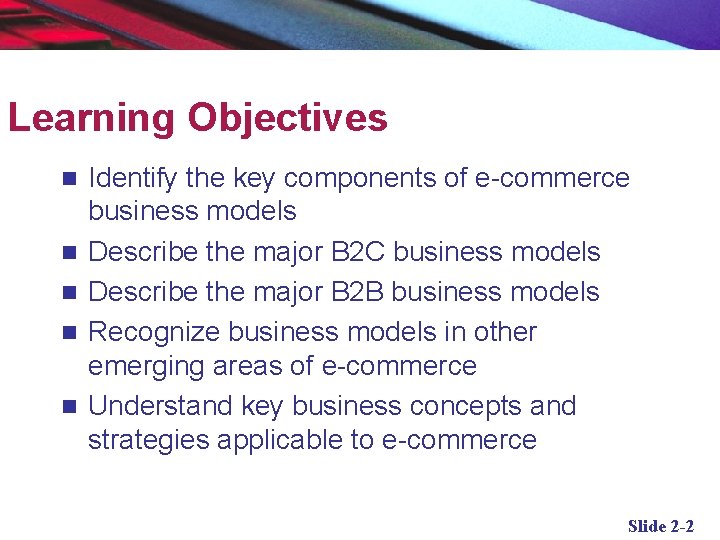 Learning Objectives

- Identify the key components of e-commerce business models
- Describe the major B2C business models
- Describe the major B2B business models
- Recognize business models in other emerging areas of e-commerce
- Understand key business concepts and strategies applicable to e-commerce

Slide 2-2